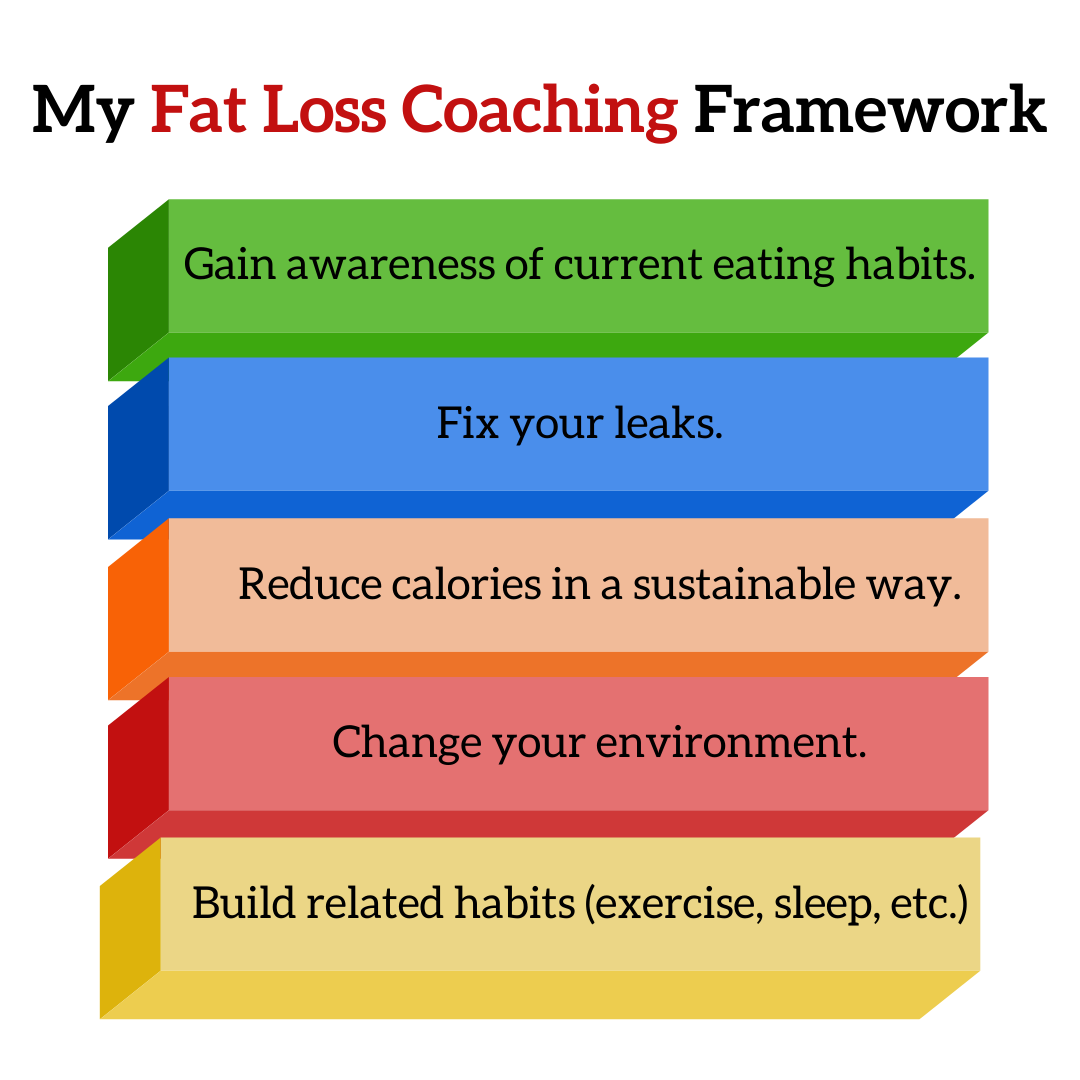 My Fat Loss Coaching Framework

Gain awareness of current eating habits.

Fix your leaks.

Reduce calories in a sustainable way.

Change your environment.

Build related habits (exercise, sleep, etc.)